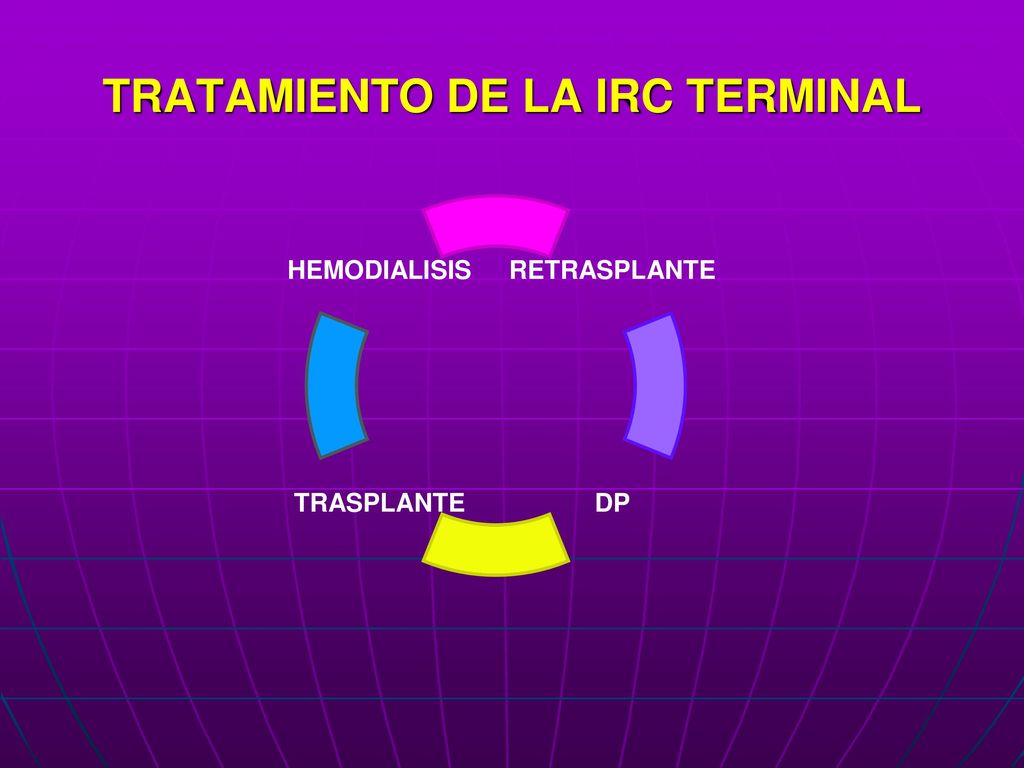 TRATAMIENTO DE LA IRC TERMINAL

HEMODIALISIS RETRASPLANTE

TRASPLANTE DP